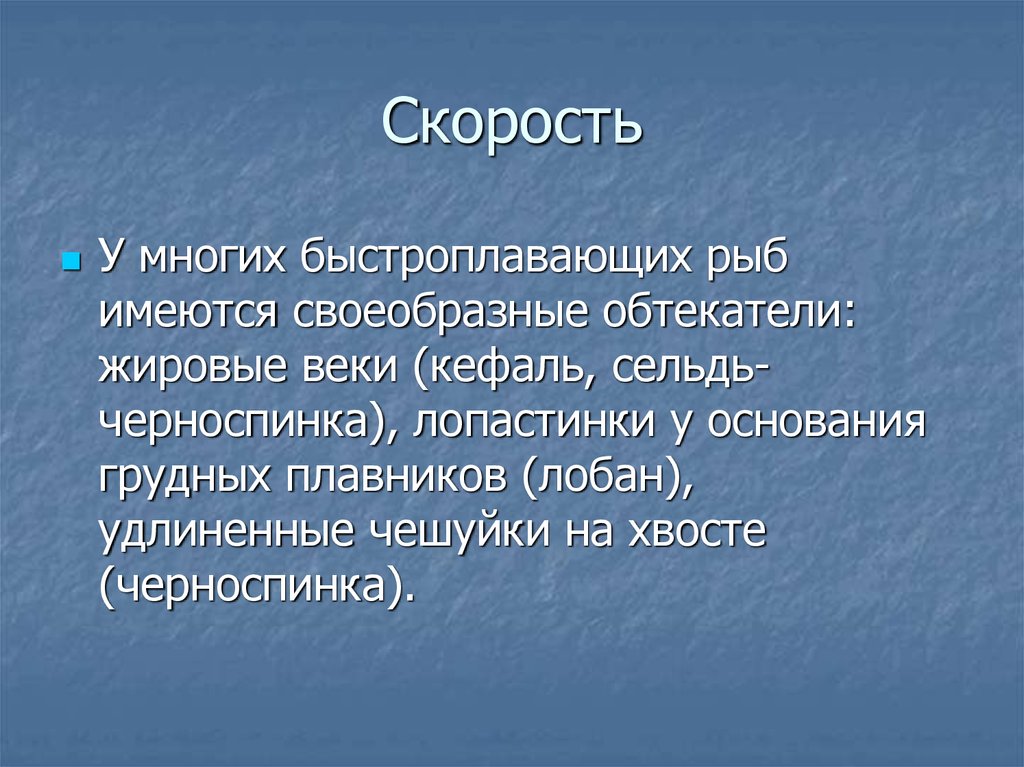 Скорость

У многих быстроплавающих рыб имеются своеобразные обтекатели: жировые веки (кефаль, сельдь-черноспинка), лопастинки у основания грудных плавников (лобан), удлиненные чешуйки на хвосте (черноспинка).